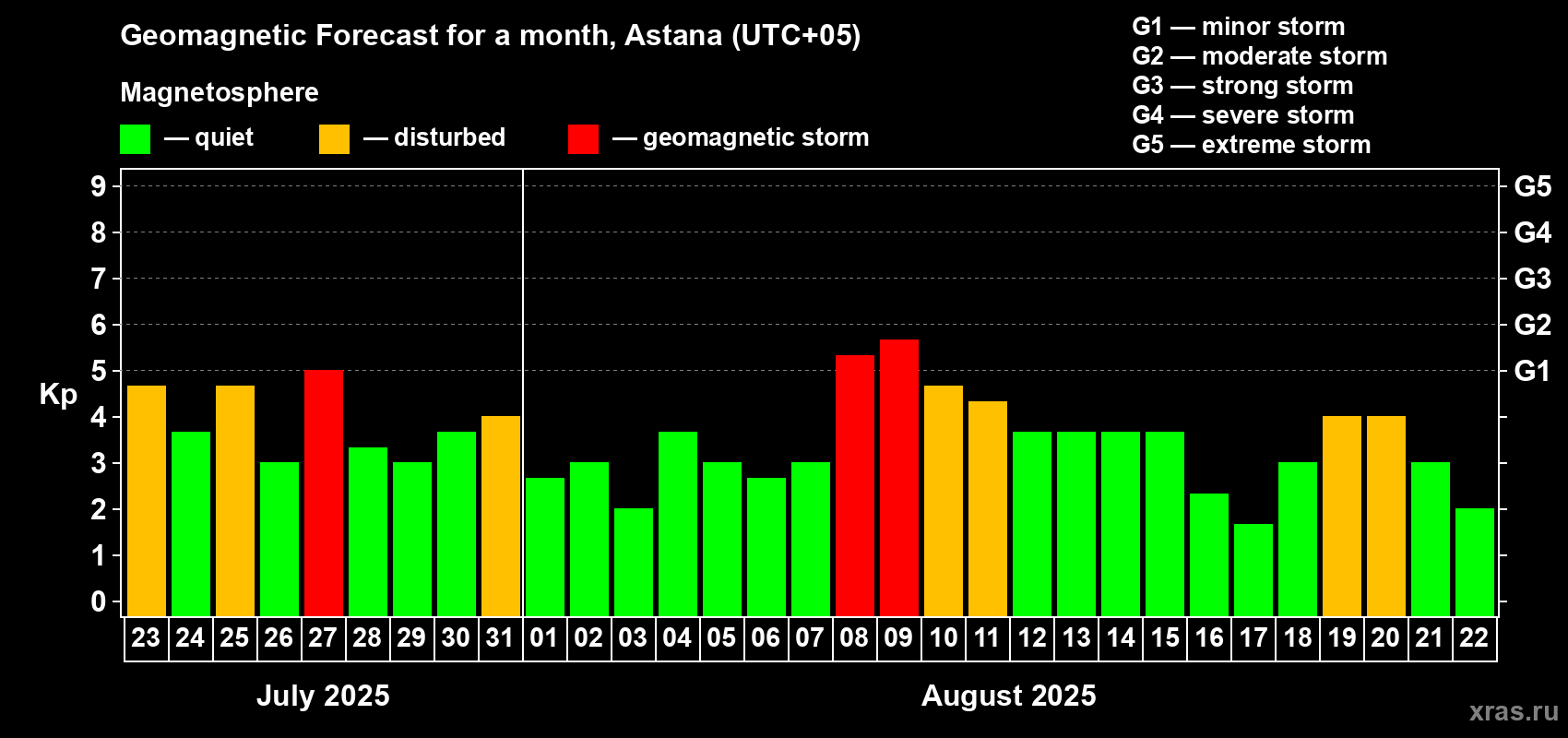 Geomagnetic Forecast for a month, Astana (UTC+05)

Magnetosphere

— quiet — disturbed — geomagnetic storm

G1 — minor storm
G2 — moderate storm
G3 — strong storm
G4 — severe storm
G5 — extreme storm

Kp

9
8
7
6
5
4
3
2
1
0

G5
G4
G3
G2
G1

23 24 25 26 27 28 29 30 31 01 02 03 04 05 06 07 08 09 10 11 12 13 14 15 16 17 18 19 20 21 22

July 2025

August 2025

xras.ru